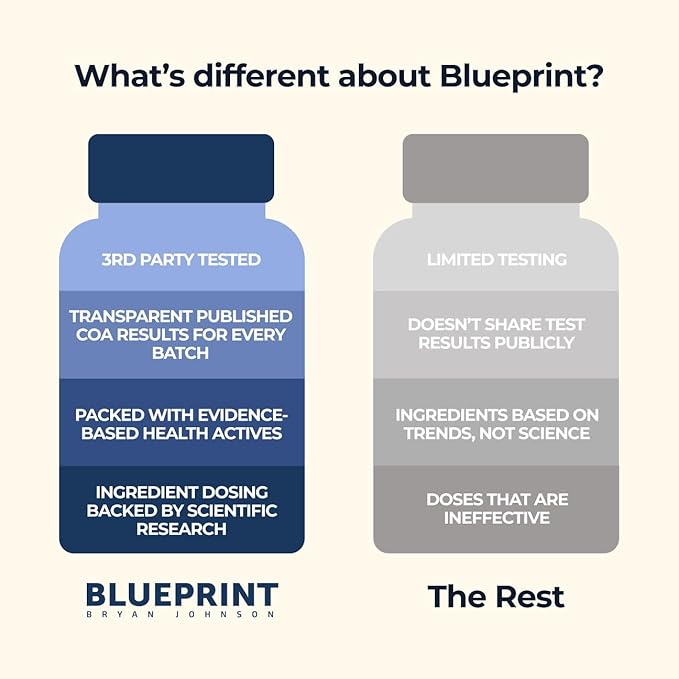 What's different about Blueprint?

3RD PARTY TESTED

TRANSPARENT PUBLISHED COA RESULTS FOR EVERY BATCH

PACKED WITH EVIDENCE-BASED HEALTH ACTIVES

INGREDIENT DOSING BACKED BY SCIENTIFIC RESEARCH

BLUEPRINT
BRYAN JOHNSON

LIMITED TESTING

DOESN'T SHARE TEST RESULTS PUBLICLY

INGREDIENTS BASED ON TRENDS, NOT SCIENCE

DOSES THAT ARE INEFFECTIVE

The Rest